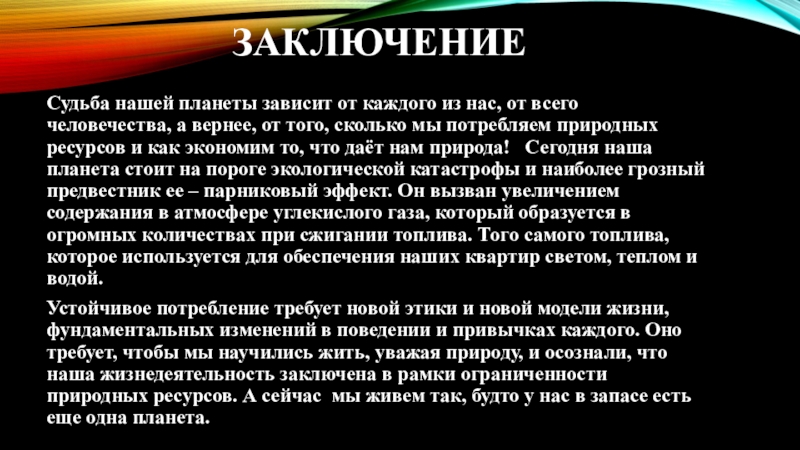 ЗАКЛЮЧЕНИЕ

Судьба нашей планеты зависит от каждого из нас, от всего человечества, а вернее, от того, сколько мы потребляем природных ресурсов и как экономим то, что даёт нам природа!   Сегодня наша планета стоит на пороге экологической катастрофы и наиболее грозный предвестник ее – парниковый эффект. Он вызван увеличением содержания в атмосфере углекислого газа, который образуется в огромных количествах при сжигании топлива. Того самого топлива, которое используется для обеспечения наших квартир светом, теплом и водой.

Устойчивое потребление требует новой этики и новой модели жизни, фундаментальных изменений в поведении и привычках каждого. Оно требует, чтобы мы научились жить, уважая природу, и осознали, что наша жизнедеятельность заключена в рамки ограниченности природных ресурсов. А сейчас  мы живем так, будто у нас в запасе есть еще одна планета.